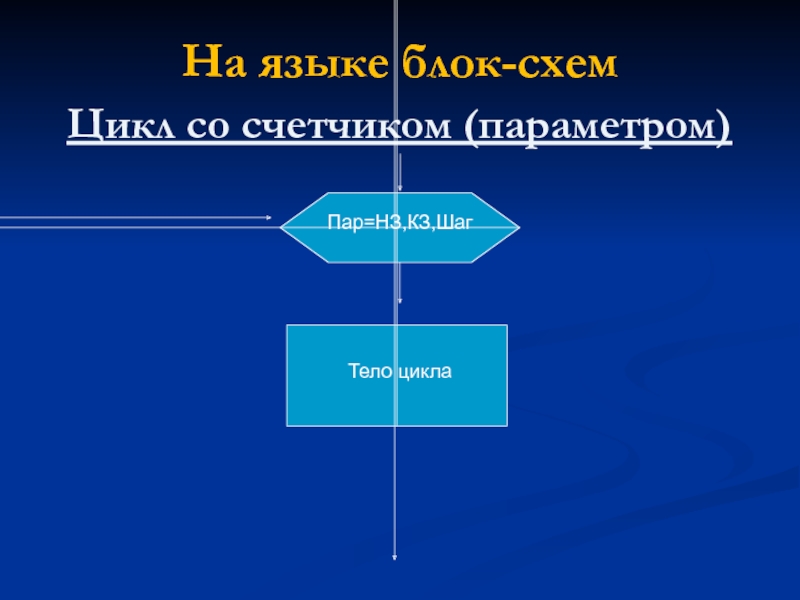 На языке блок-схем

Цикл со счетчиком (параметром)

Пар=НЗ,КЗ,Шаг

Тело цикла